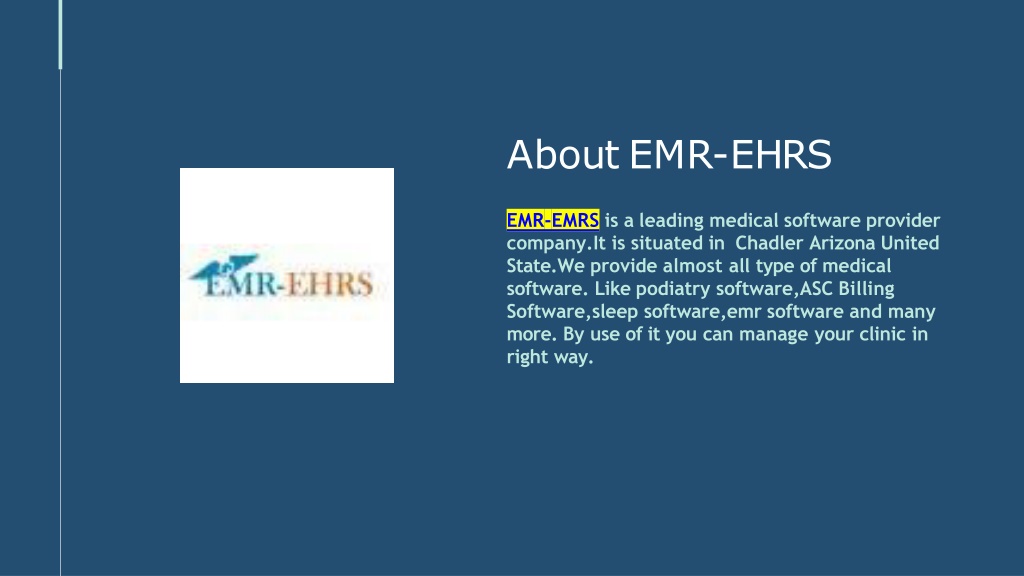 EMR-EHRS

About EMR-EHRS

EMR-EMRS is a leading medical software provider company.It is situated in Chadler Arizona United State.We provide almost all type of medical software. Like podiatry software,ASC Billing Software,sleep software,emr software and many more. By use of it you can manage your clinic in right way.